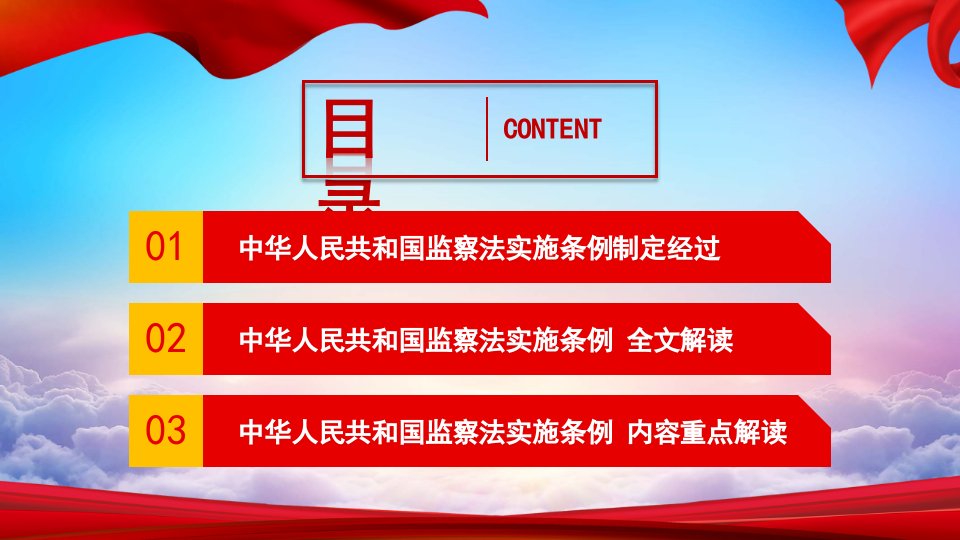 目录

CONTENT

01 中华人民共和国监察法实施条例制定经过

02 中华人民共和国监察法实施条例 全文解读

03 中华人民共和国监察法实施条例 内容重点解读